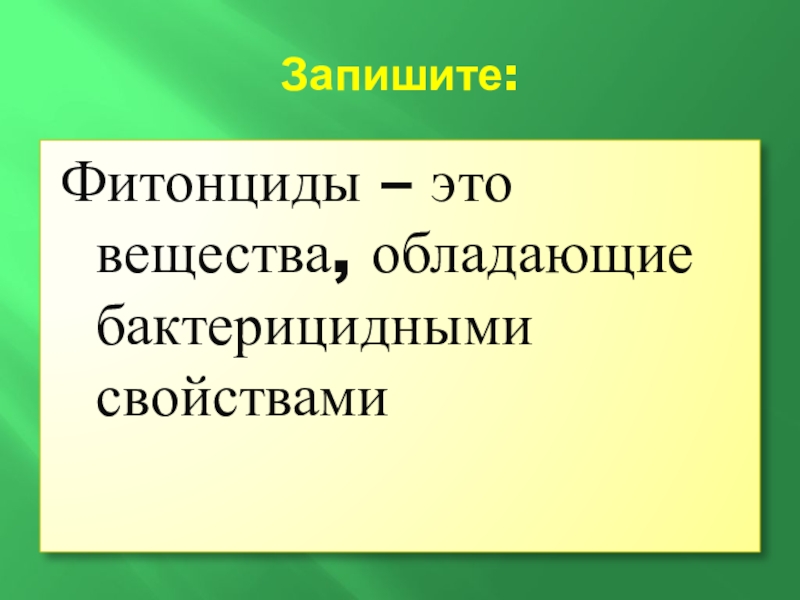 Запишите:

Фитонциды – это вещества, обладающие бактерицидными свойствами